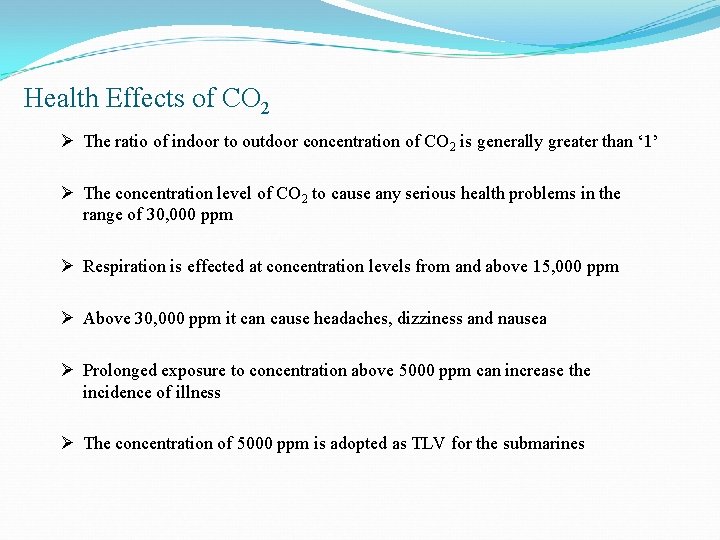 Health Effects of $CO_2$

➢ The ratio of indoor to outdoor concentration of $CO_2$ is generally greater than ‘1’

➢ The concentration level of $CO_2$ to cause any serious health problems in the range of 30,000 ppm

➢ Respiration is effected at concentration levels from and above 15,000 ppm

➢ Above 30,000 ppm it can cause headaches, dizziness and nausea

➢ Prolonged exposure to concentration above 5000 ppm can increase the incidence of illness

➢ The concentration of 5000 ppm is adopted as TLV for the submarines